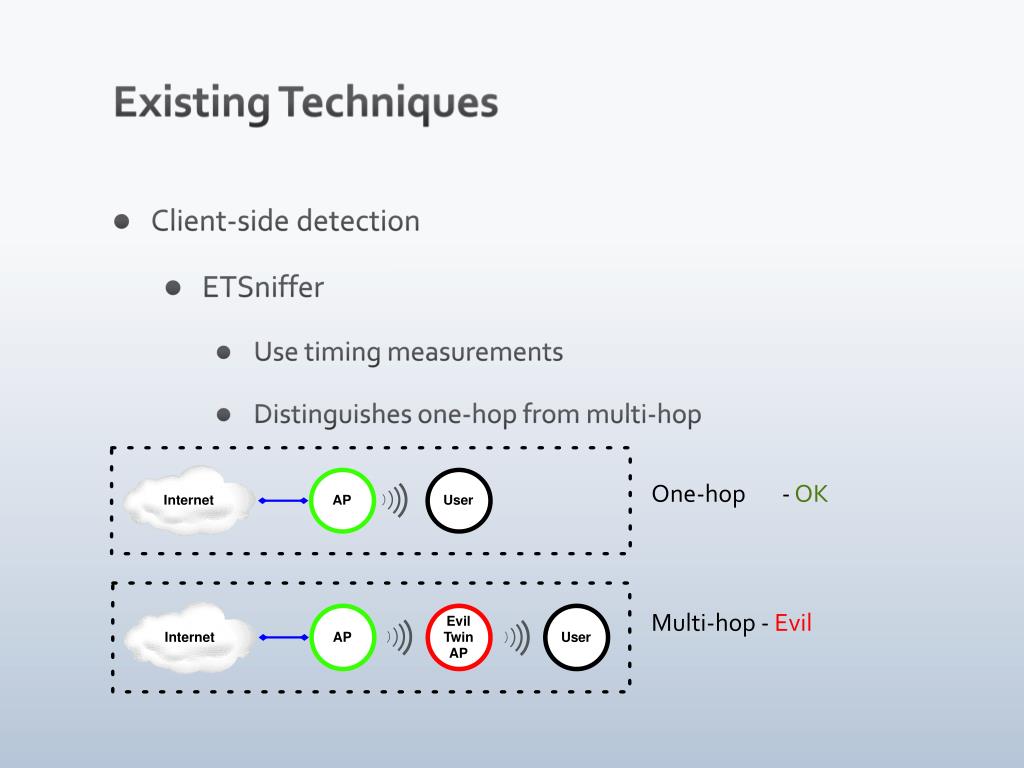 Existing Techniques

Client-side detection

ETSniffer

Use timing measurements

Distinguishes one-hop from multi-hop

Internet AP User

One-hop - OK

Internet AP Evil Twin AP User

Multi-hop - Evil